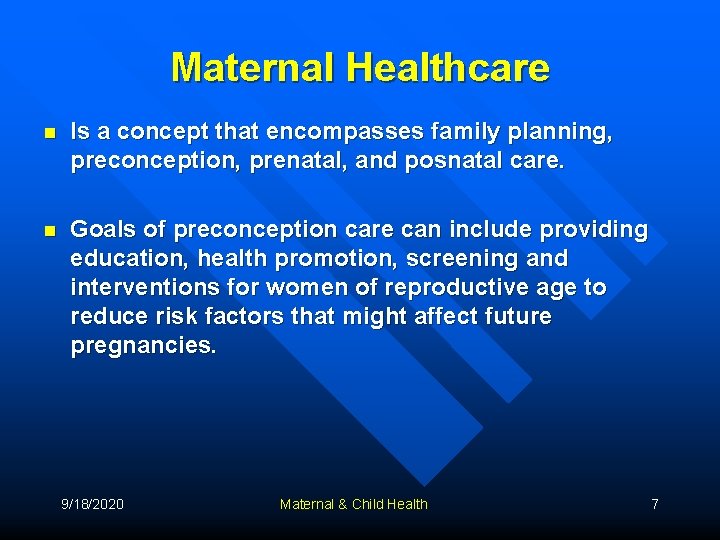 Maternal Healthcare

- Is a concept that encompasses family planning, preconception, prenatal, and posnatal care.

- Goals of preconception care can include providing education, health promotion, screening and interventions for women of reproductive age to reduce risk factors that might affect future pregnancies.

9/18/2020 Maternal & Child Health 7